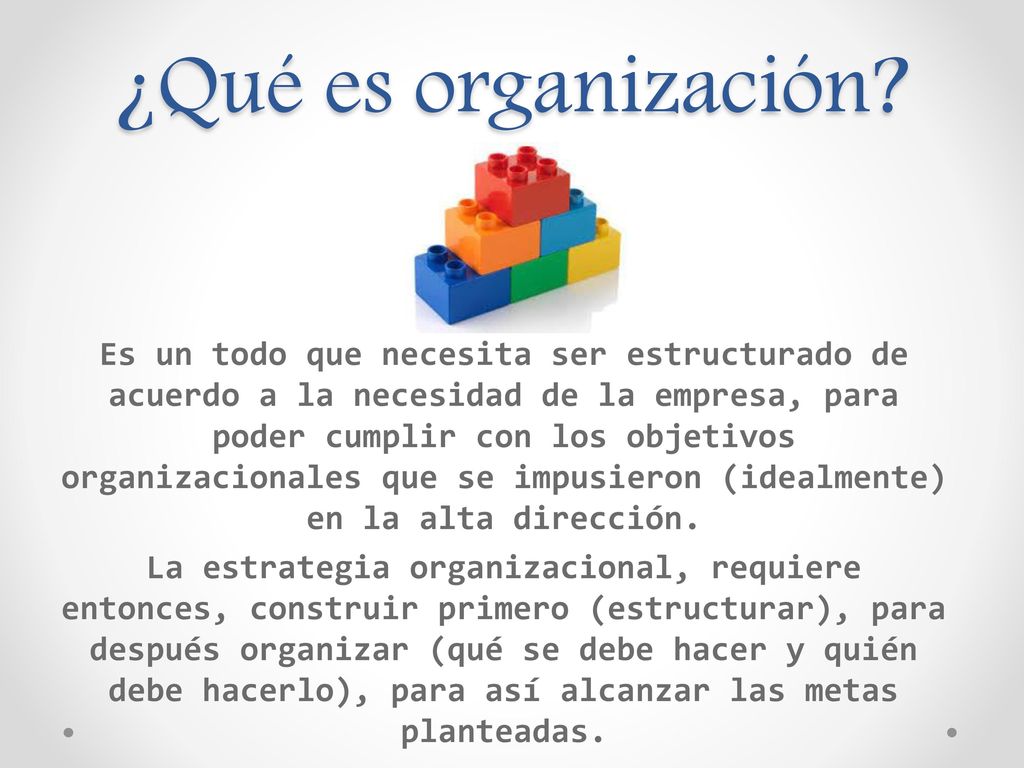 ¿Qué es organización?

Es un todo que necesita ser estructurado de acuerdo a la necesidad de la empresa, para poder cumplir con los objetivos organizacionales que se impusieron (idealmente) en la alta dirección.

La estrategia organizacional, requiere entonces, construir primero (estructurar), para después organizar (qué se debe hacer y quién debe hacerlo), para así alcanzar las metas planteadas.